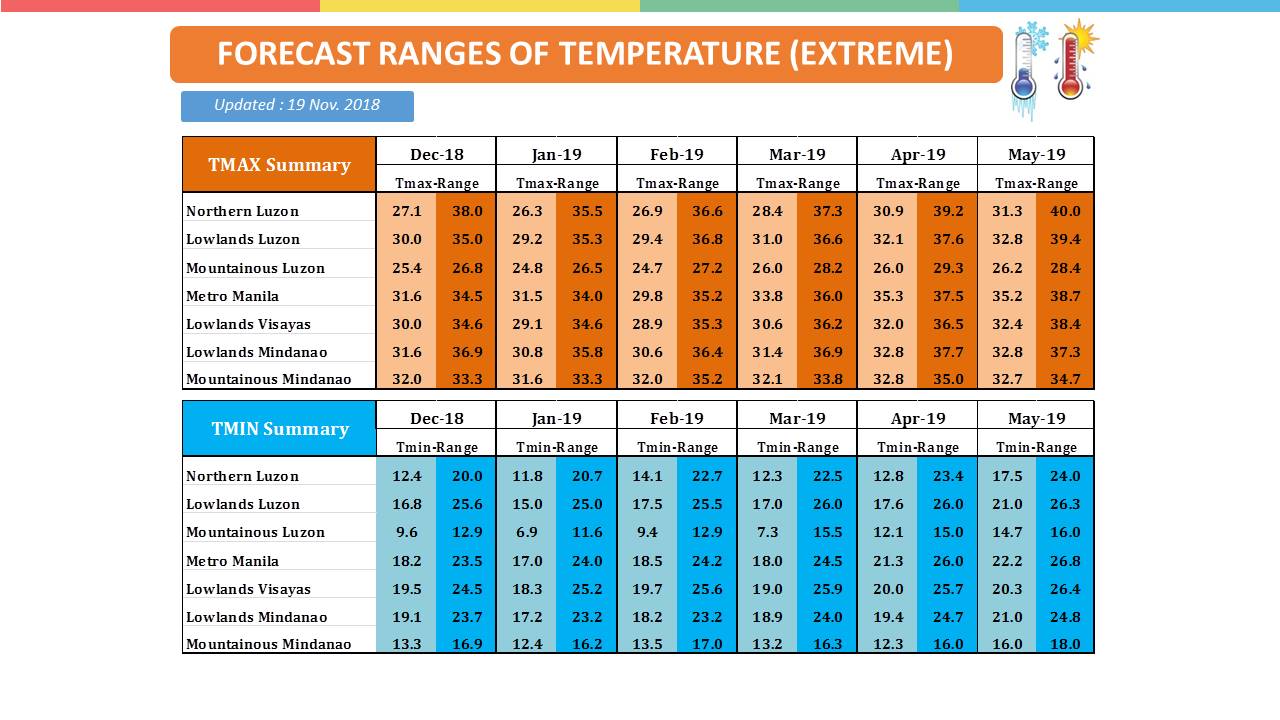 FORECAST RANGES OF TEMPERATURE (EXTREME)

Updated : 19 Nov. 2018

| TMAX Summary | Dec-18 | | Jan-19 | | Feb-19 | | Mar-19 | | Apr-19 | | May-19 | |
|---|---|---|---|---|---|---|---|---|---|---|---|---|
| | Tmax-Range | | Tmax-Range | | Tmax-Range | | Tmax-Range | | Tmax-Range | | Tmax-Range | |
| Northern Luzon | 27.1 | 38.0 | 26.3 | 35.5 | 26.9 | 36.6 | 28.4 | 37.3 | 30.9 | 39.2 | 31.3 | 40.0 |
| Lowlands Luzon | 30.0 | 35.0 | 29.2 | 35.3 | 29.4 | 36.8 | 31.0 | 36.6 | 32.1 | 37.6 | 32.8 | 39.4 |
| Mountainous Luzon | 25.4 | 26.8 | 24.8 | 26.5 | 24.7 | 27.2 | 26.0 | 28.2 | 26.0 | 29.3 | 26.2 | 28.4 |
| Metro Manila | 31.6 | 34.5 | 31.5 | 34.0 | 29.8 | 35.2 | 33.8 | 36.0 | 35.3 | 37.5 | 35.2 | 38.7 |
| Lowlands Visayas | 30.0 | 34.6 | 29.1 | 34.6 | 28.9 | 35.3 | 30.6 | 36.2 | 32.0 | 36.5 | 32.4 | 38.4 |
| Lowlands Mindanao | 31.6 | 36.9 | 30.8 | 35.8 | 30.6 | 36.4 | 31.4 | 36.9 | 32.8 | 37.7 | 32.8 | 37.3 |
| Mountainous Mindanao | 32.0 | 33.3 | 31.6 | 33.3 | 32.0 | 35.2 | 32.1 | 33.8 | 32.8 | 35.0 | 32.7 | 34.7 |

| TMIN Summary | Dec-18 | | Jan-19 | | Feb-19 | | Mar-19 | | Apr-19 | | May-19 | |
|---|---|---|---|---|---|---|---|---|---|---|---|---|
| | Tmin-Range | | Tmin-Range | | Tmin-Range | | Tmin-Range | | Tmin-Range | | Tmin-Range | |
| Northern Luzon | 12.4 | 20.0 | 11.8 | 20.7 | 14.1 | 22.7 | 12.3 | 22.5 | 12.8 | 23.4 | 17.5 | 24.0 |
| Lowlands Luzon | 16.8 | 25.6 | 15.0 | 25.0 | 17.5 | 25.5 | 17.0 | 26.0 | 17.6 | 26.0 | 21.0 | 26.3 |
| Mountainous Luzon | 9.6 | 12.9 | 6.9 | 11.6 | 9.4 | 12.9 | 7.3 | 15.5 | 12.1 | 15.0 | 14.7 | 16.0 |
| Metro Manila | 18.2 | 23.5 | 17.0 | 24.0 | 18.5 | 24.2 | 18.0 | 24.5 | 21.3 | 26.0 | 22.2 | 26.8 |
| Lowlands Visayas | 19.5 | 24.5 | 18.3 | 25.2 | 19.7 | 25.6 | 19.0 | 25.9 | 20.0 | 25.7 | 20.3 | 26.4 |
| Lowlands Mindanao | 19.1 | 23.7 | 17.2 | 23.2 | 18.2 | 23.2 | 18.9 | 24.0 | 19.4 | 24.7 | 21.0 | 24.8 |
| Mountainous Mindanao | 13.3 | 16.9 | 12.4 | 16.2 | 13.5 | 17.0 | 13.2 | 16.3 | 12.3 | 16.0 | 16.0 | 18.0 |